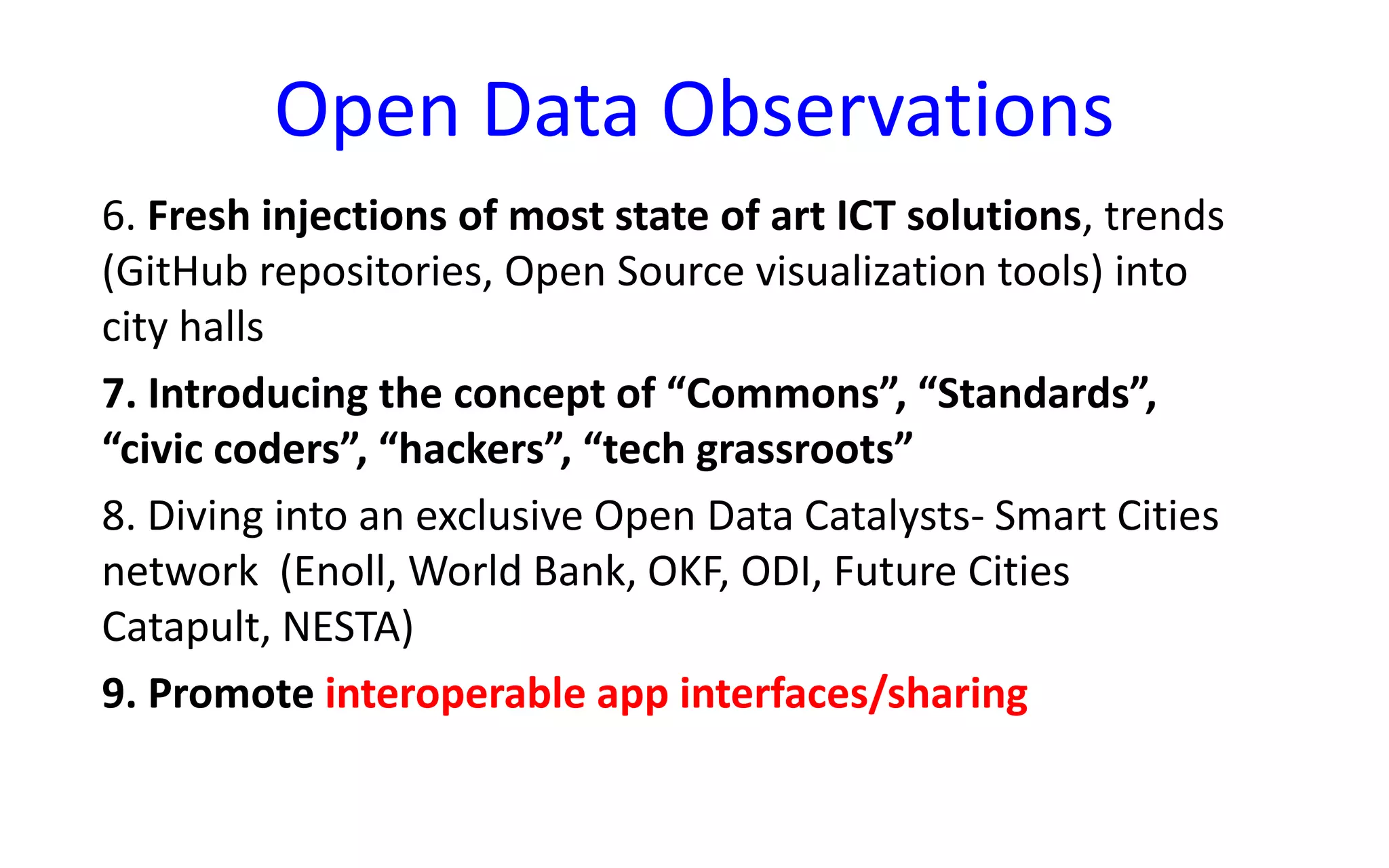 Open Data Observations

6. Fresh injections of most state of art ICT solutions, trends (GitHub repositories, Open Source visualization tools) into city halls

7. Introducing the concept of “Commons”, “Standards”, “civic coders”, “hackers”, “tech grassroots”

8. Diving into an exclusive Open Data Catalysts- Smart Cities network (Enoll, World Bank, OKF, ODI, Future Cities Catapult, NESTA)

9. Promote interoperable app interfaces/sharing